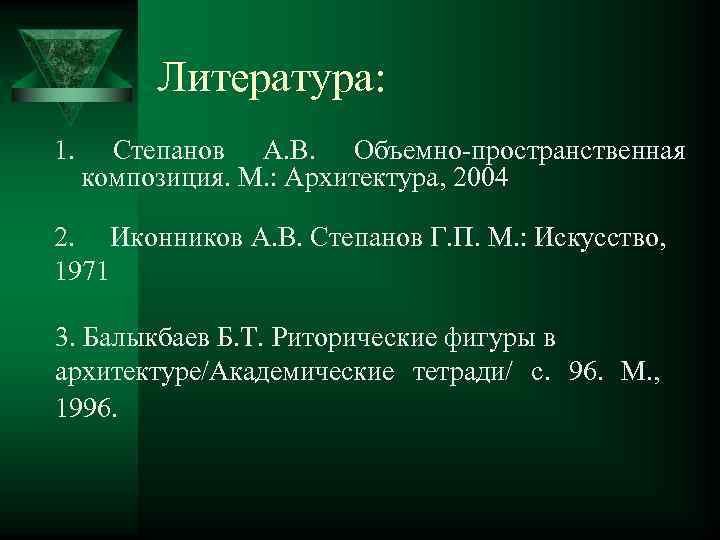 Литература:

1. Степанов А.В. Объемно-пространственная композиция. М.: Архитектура, 2004

2. Иконников А.В. Степанов Г.П. М.: Искусство, 1971

3. Балыкбаев Б.Т. Риторические фигуры в архитектуре/Академические тетради/ с. 96. М., 1996.